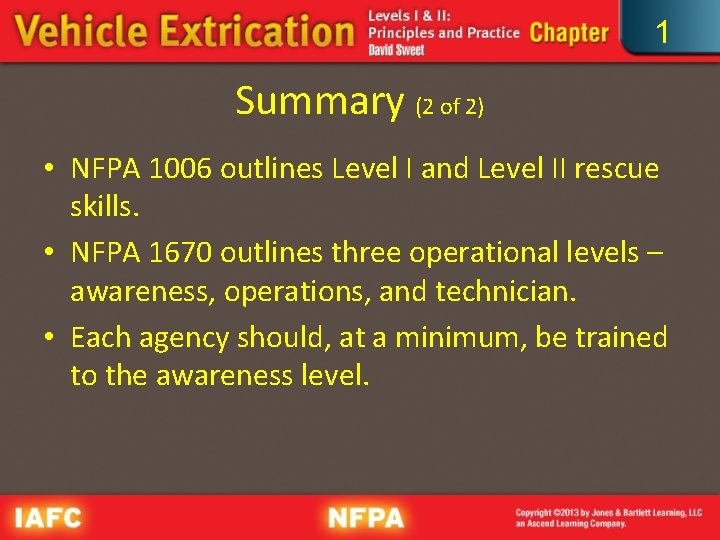 Vehicle Extrication Levels I & II: Principles and Practice David Sweet Chapter 1

Summary (2 of 2)

• NFPA 1006 outlines Level I and Level II rescue skills.

• NFPA 1670 outlines three operational levels – awareness, operations, and technician.

• Each agency should, at a minimum, be trained to the awareness level.

IAFC NFPA Copyright ©2013 by Jones & Bartlett Learning, LLC an Ascend Learning Company.